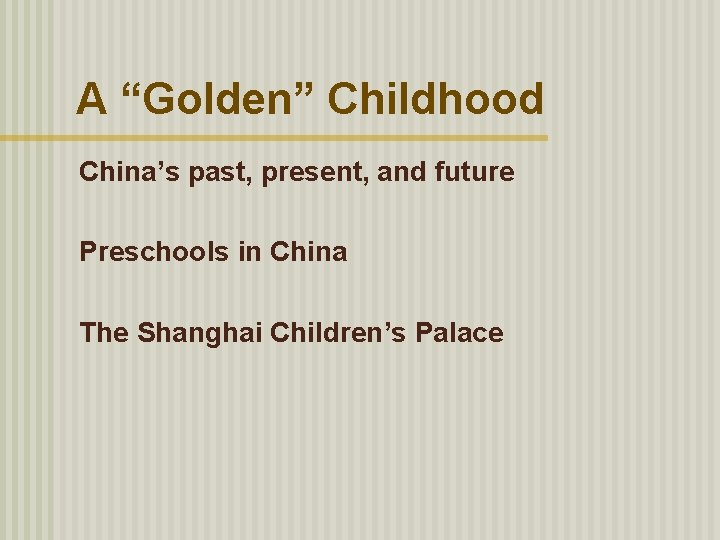 A "Golden" Childhood

China's past, present, and future

Preschools in China

The Shanghai Children's Palace